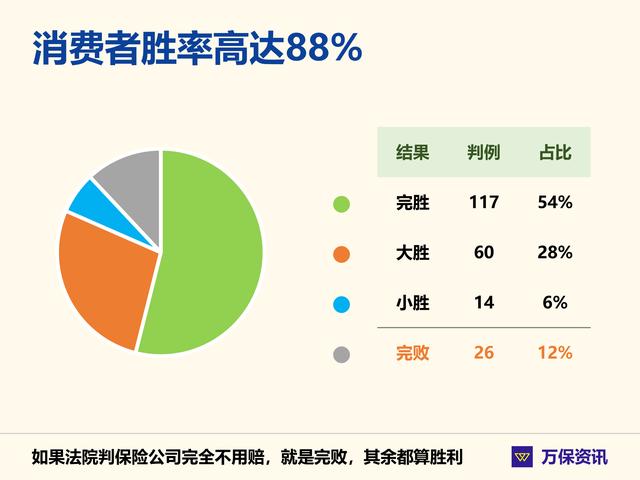 消费者胜率高达88%

| 结果 | 判例 | 占比 |
|---|---|---|
| 完胜 | 117 | 54% |
| 大胜 | 60 | 28% |
| 小胜 | 14 | 6% |
| 完败 | 26 | 12% |

如果法院判保险公司完全不用赔，就是完败，其余都算胜利

万保资讯